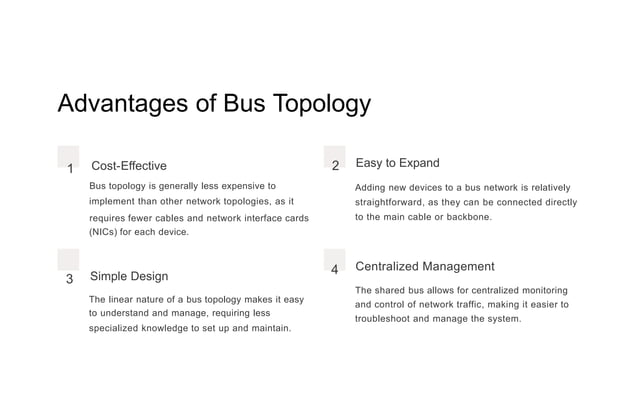 Advantages of Bus Topology

1 Cost-Effective

Bus topology is generally less expensive to implement than other network topologies, as it requires fewer cables and network interface cards (NICs) for each device.

2 Easy to Expand

Adding new devices to a bus network is relatively straightforward, as they can be connected directly to the main cable or backbone.

3 Simple Design

The linear nature of a bus topology makes it easy to understand and manage, requiring less specialized knowledge to set up and maintain.

4 Centralized Management

The shared bus allows for centralized monitoring and control of network traffic, making it easier to troubleshoot and manage the system.